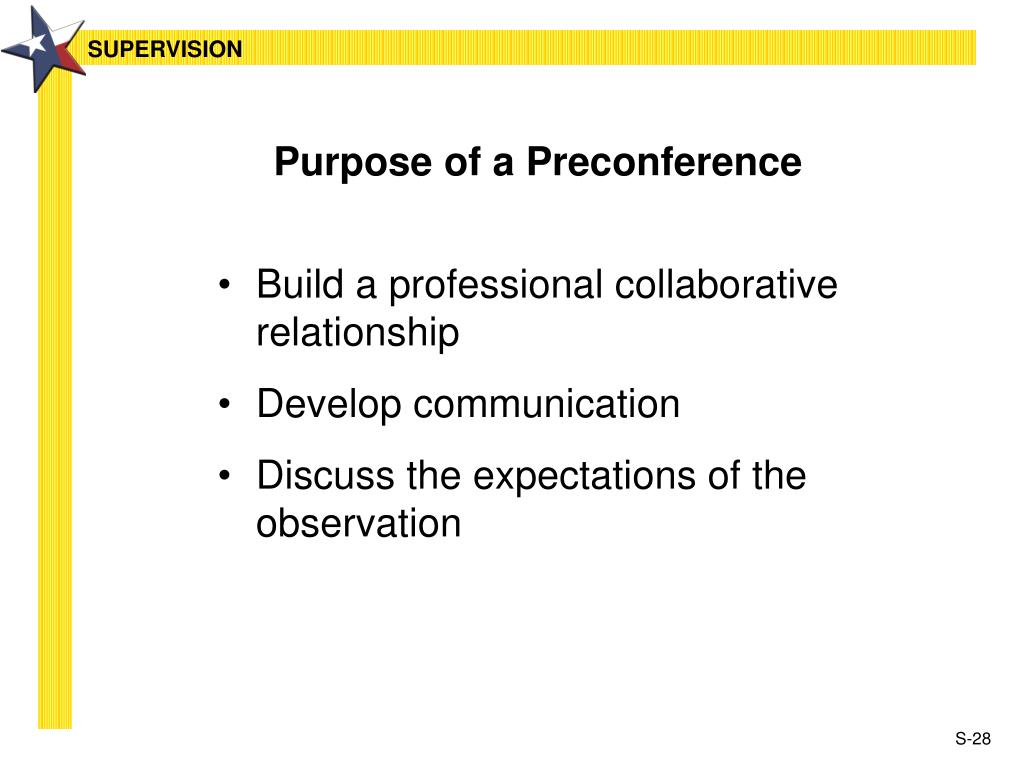 SUPERVISION

Purpose of a Preconference

• Build a professional collaborative relationship
• Develop communication
• Discuss the expectations of the observation

S-28